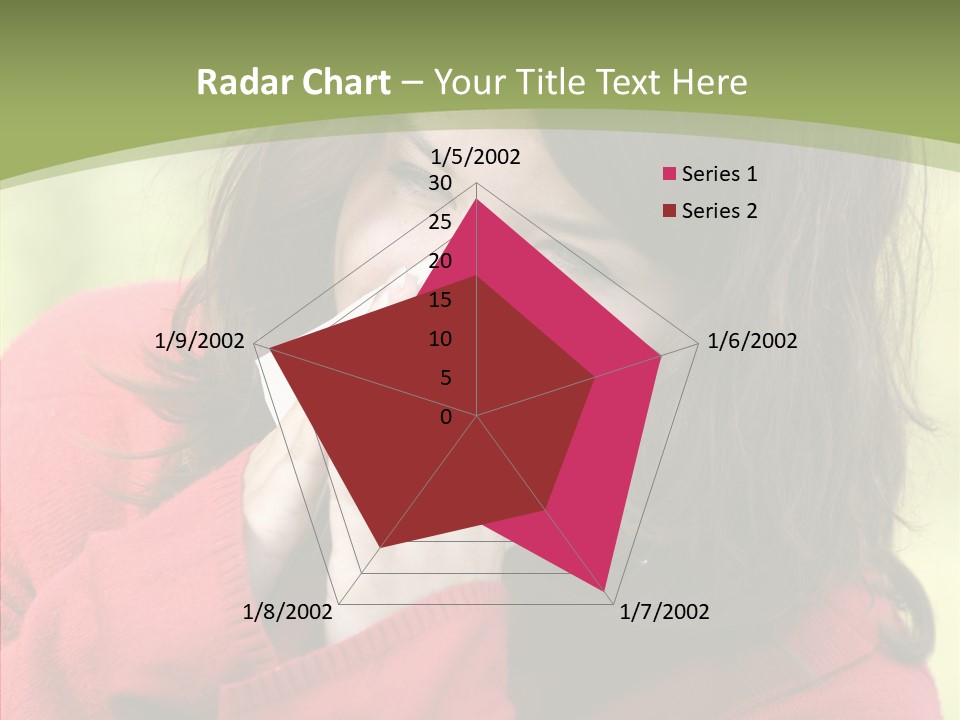 Radar Chart – Your Title Text Here

1/5/2002
30
25
20
15
10
5
0
1/6/2002
1/7/2002
1/8/2002
1/9/2002

Series 1
Series 2